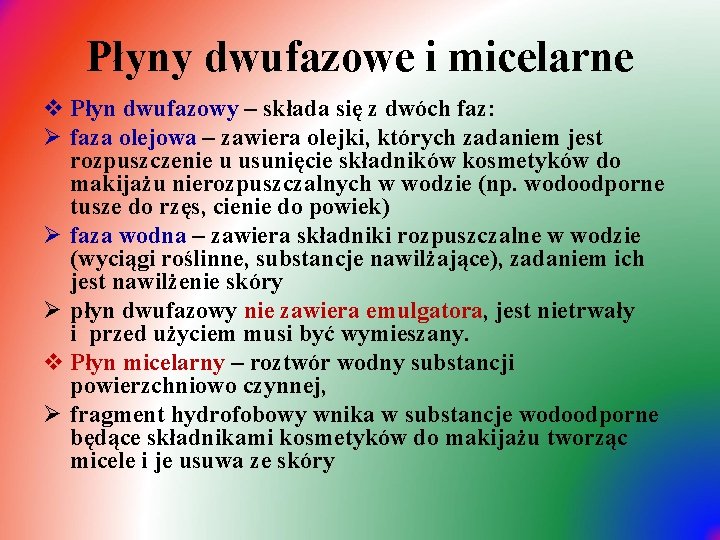 Płyny dwufazowe i micelarne

❖ Płyn dwufazowy – składa się z dwóch faz:

➢ faza olejowa – zawiera olejki, których zadaniem jest rozpuszczenie u usunięcie składników kosmetyków do makijażu nierozpuszczalnych w wodzie (np. wodoodporne tusze do rzęs, cienie do powiek)

➢ faza wodna – zawiera składniki rozpuszczalne w wodzie (wyciągi roślinne, substancje nawilżające), zadaniem ich jest nawilżenie skóry

➢ płyn dwufazowy nie zawiera emulgatora, jest nietrwały i przed użyciem musi być wymieszany.

❖ Płyn micelarny – roztwór wodny substancji powierzchniowo czynnej,

➢ fragment hydrofobowy wnika w substancje wodoodporne będące składnikami kosmetyków do makijażu tworząc micele i je usuwa ze skóry